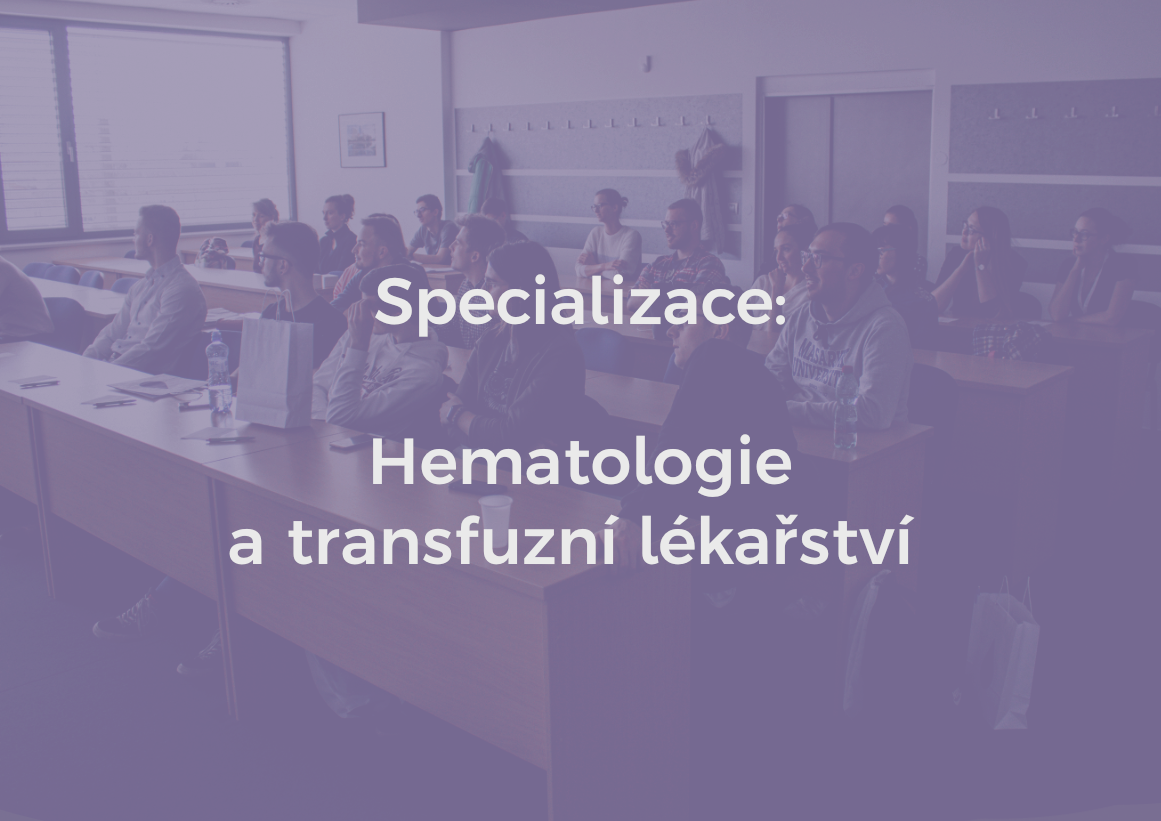 Specializace:

Hematologie
a transfuzní lékařství